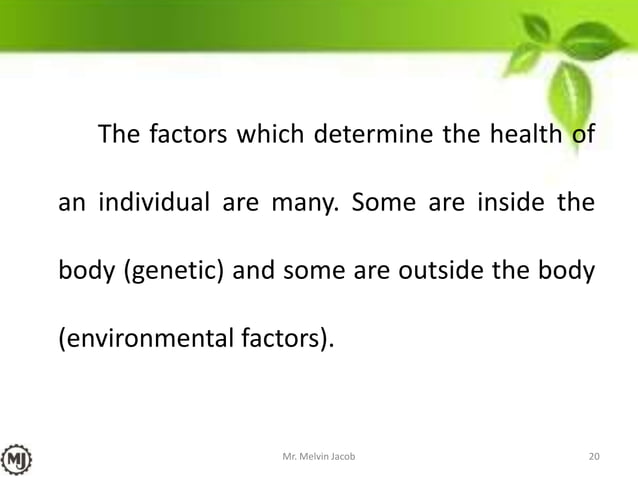 The factors which determine the health of an individual are many. Some are inside the body (genetic) and some are outside the body (environmental factors).

MJ

Mr. Melvin Jacob

20